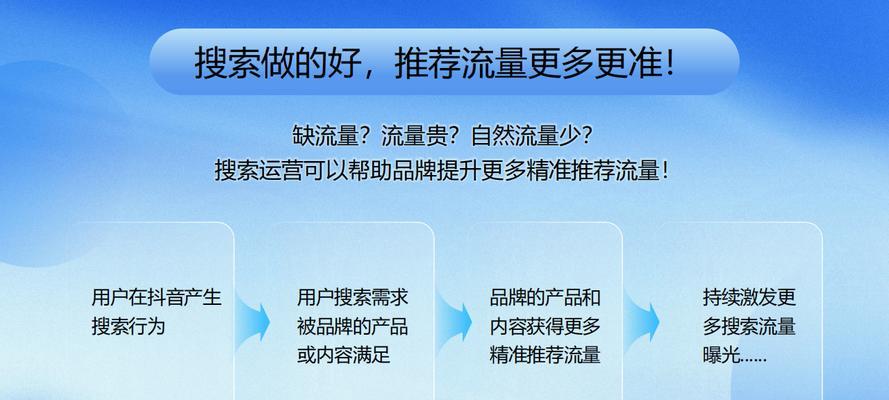 搜索做的好，推荐流量更多更准！

缺流量？流量贵？自然流量少？
搜索运营可以帮助品牌提升更多精准推荐流量！

用户在抖音产生搜索行为

用户搜索需求被品牌的产品或内容满足

品牌的产品和内容获得更多精准推荐流量

持续激发更多搜索流量曝光......